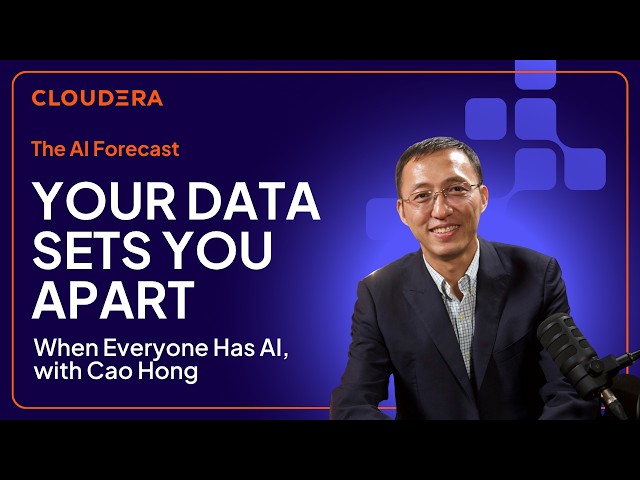 CLOUDERA

The AI Forecast

YOUR DATA SETS YOU APART

When Everyone Has AI, with Cao Hong